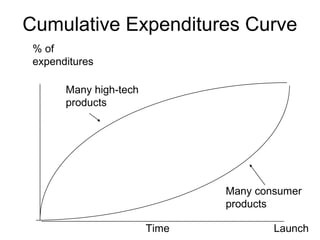 Cumulative Expenditures Curve

% of expenditures

Many high-tech products

Many consumer products

Time

Launch